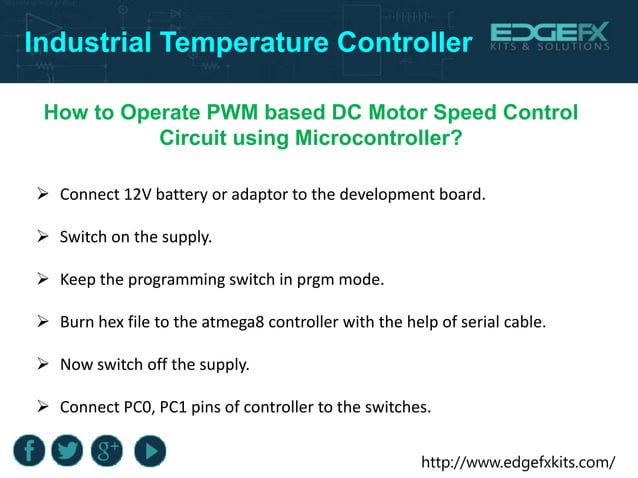 Industrial Temperature Controller

EDGEFX
KITS & SOLUTIONS

How to Operate PWM based DC Motor Speed Control Circuit using Microcontroller?

➢ Connect 12V battery or adaptor to the development board.

➢ Switch on the supply.

➢ Keep the programming switch in prgm mode.

➢ Burn hex file to the atmega8 controller with the help of serial cable.

➢ Now switch off the supply.

➢ Connect PC0, PC1 pins of controller to the switches.

f g+

http://www.edgefxkits.com/